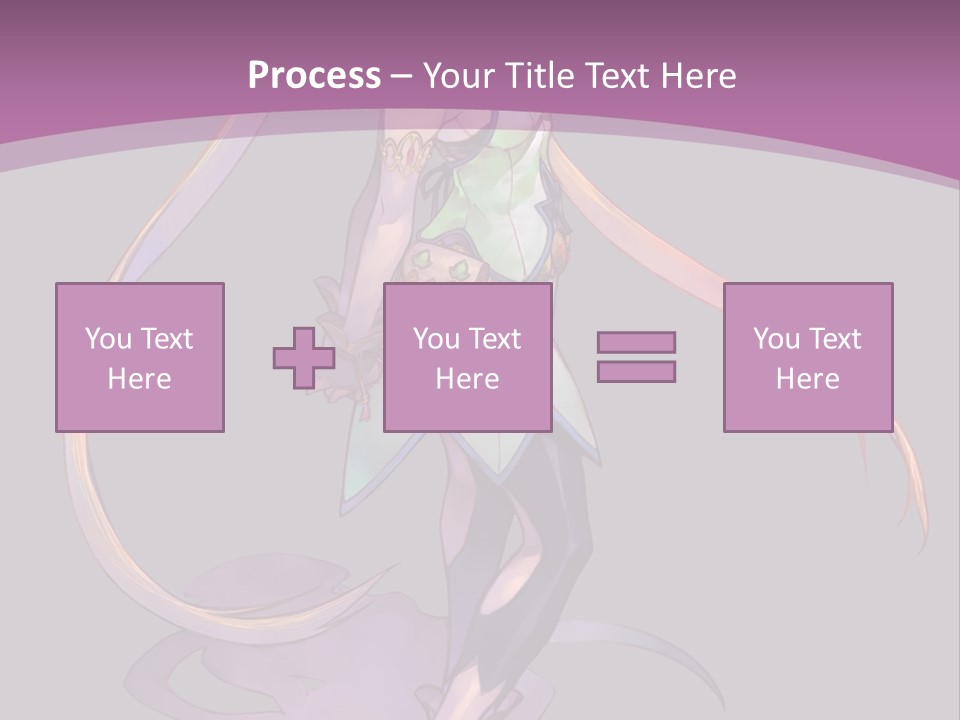 Process – Your Title Text Here

You Text Here

You Text Here

You Text Here